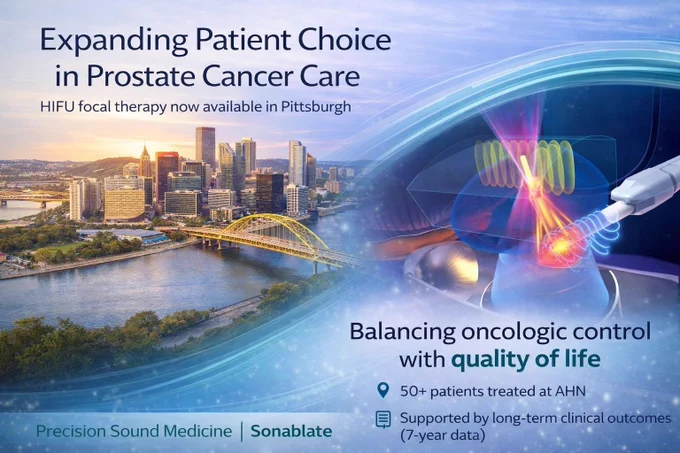 Expanding Patient Choice in Prostate Cancer Care

HIFU focal therapy now available in Pittsburgh

Balancing oncologic control with quality of life

50+ patients treated at AHN

Supported by long-term clinical outcomes (7-year data)

Precision Sound Medicine | Sonablate